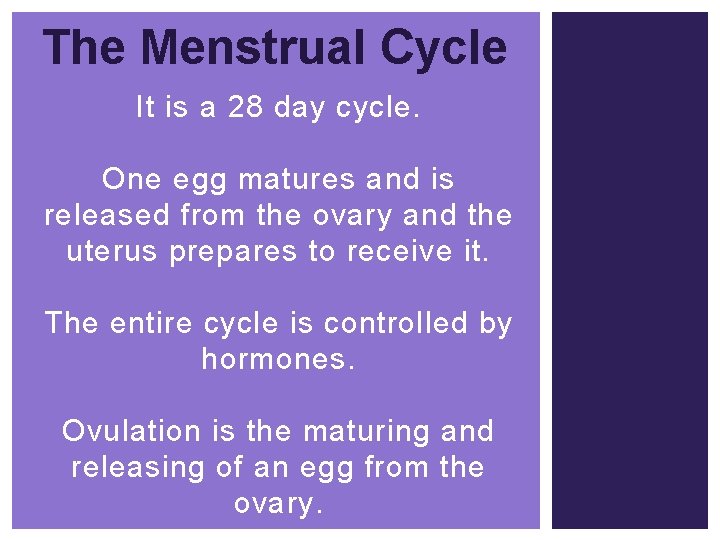 The Menstrual Cycle

It is a 28 day cycle.

One egg matures and is released from the ovary and the uterus prepares to receive it.

The entire cycle is controlled by hormones.

Ovulation is the maturing and releasing of an egg from the ovary.